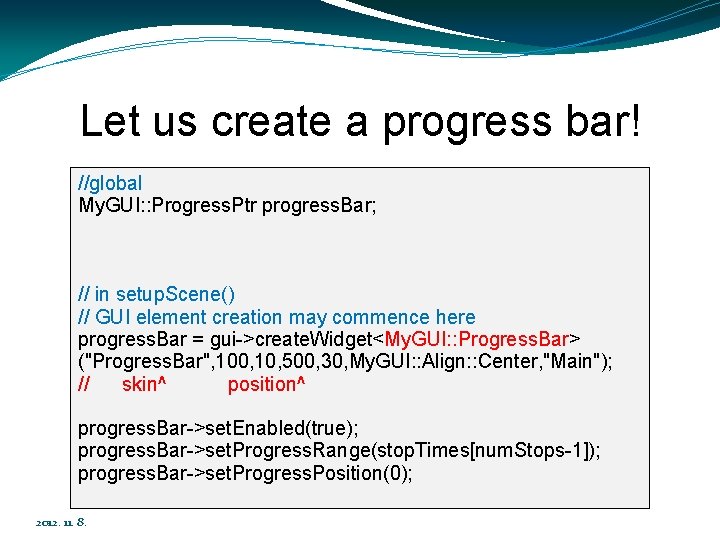 Let us create a progress bar!

//global
MyGUI::ProgressPtr progressBar;

// in setupScene()
// GUI element creation may commence here
progressBar = gui->createWidget<MyGUI::ProgressBar>
("ProgressBar",100,10,500,30,MyGUI::Align::Center,"Main");
// skin^ position^

progressBar->setEnabled(true);
progressBar->setProgressRange(stopTimes[numStops-1]);
progressBar->setProgressPosition(0);

2012. 11. 8.